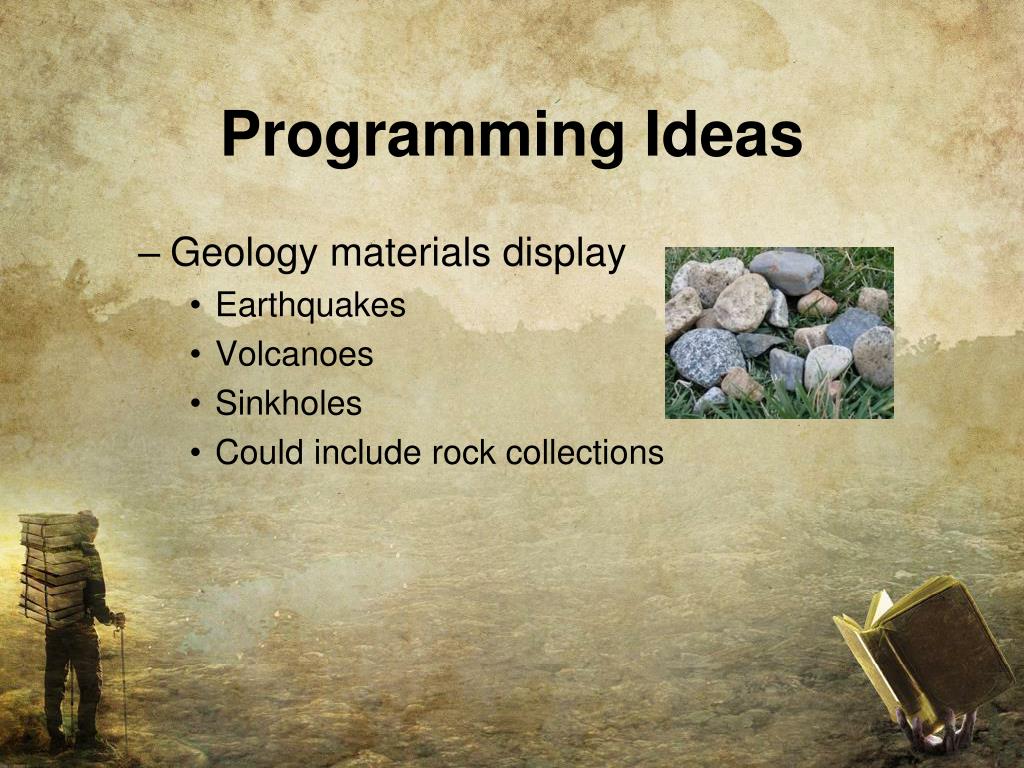 Programming Ideas

– Geology materials display
• Earthquakes
• Volcanoes
• Sinkholes
• Could include rock collections